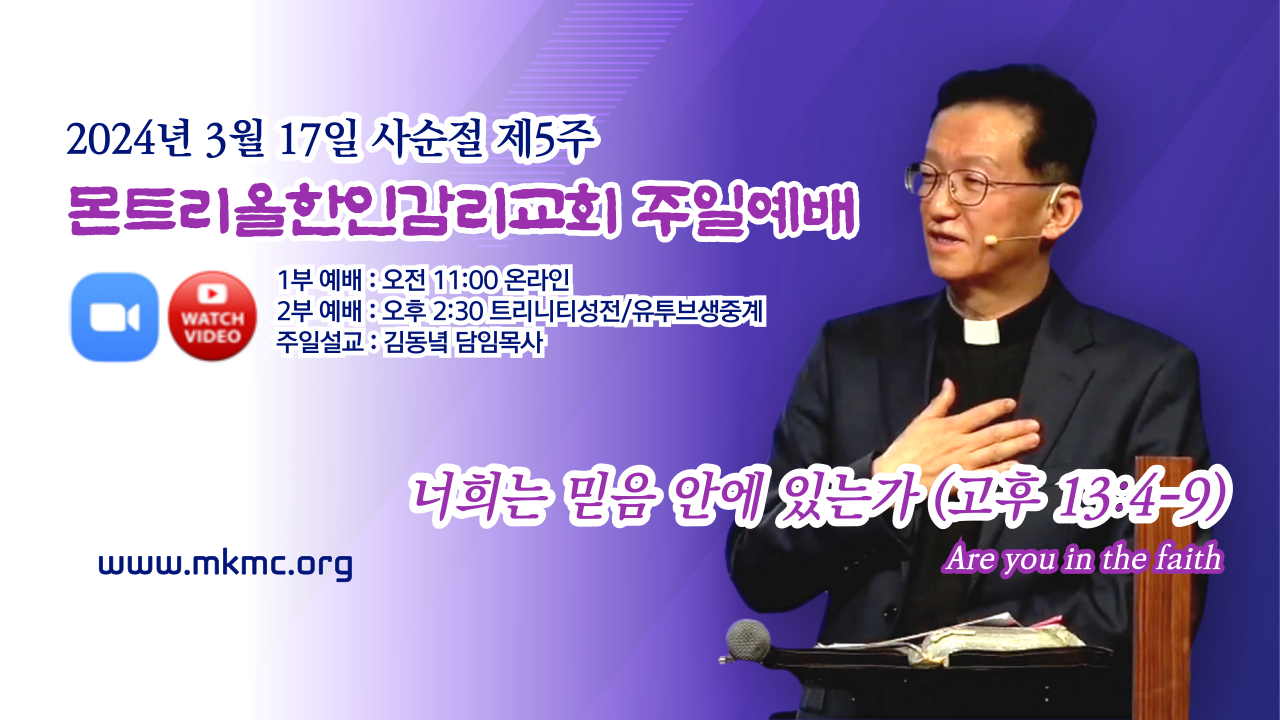 2024년 3월 17일 사순절 제5주
몬트리올한인감리교회 주일예배

WATCH VIDEO

1부 예배 : 오전 11:00 온라인
2부 예배 : 오후 2:30 트리니티성전/유투브생중계
주일설교 : 김동녘 담임목사

너희는 믿음 안에 있는가 (고후 13:4-9)
Are you in the faith

www.mkmc.org